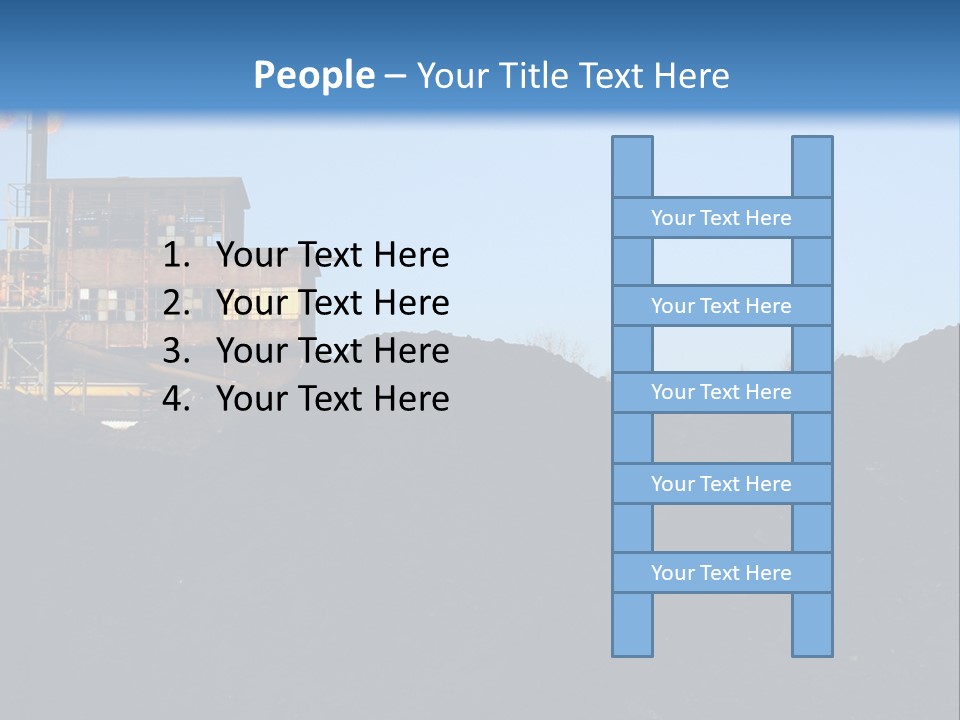 People – Your Title Text Here

1. Your Text Here
2. Your Text Here
3. Your Text Here
4. Your Text Here

Your Text Here

Your Text Here

Your Text Here

Your Text Here

Your Text Here